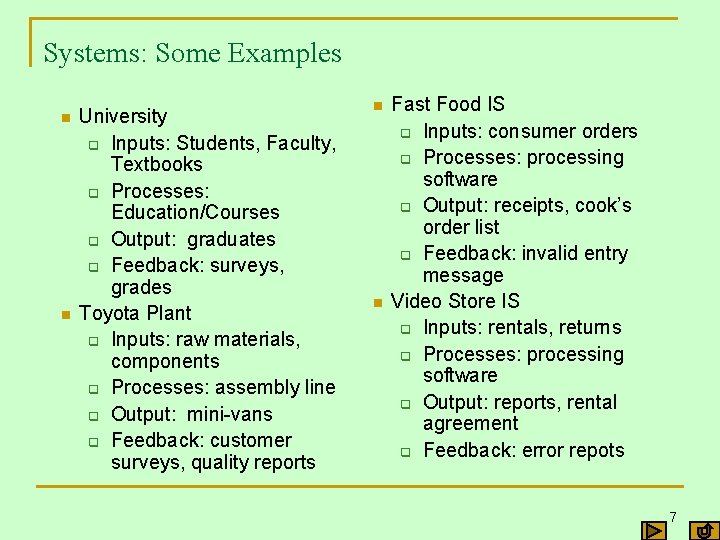 Systems: Some Examples

- University
  - Inputs: Students, Faculty, Textbooks
  - Processes: Education/Courses
  - Output: graduates
  - Feedback: surveys, grades
- Toyota Plant
  - Inputs: raw materials, components
  - Processes: assembly line
  - Output: mini-vans
  - Feedback: customer surveys, quality reports

- Fast Food IS
  - Inputs: consumer orders
  - Processes: processing software
  - Output: receipts, cook's order list
  - Feedback: invalid entry message
- Video Store IS
  - Inputs: rentals, returns
  - Processes: processing software
  - Output: reports, rental agreement
  - Feedback: error repots

7